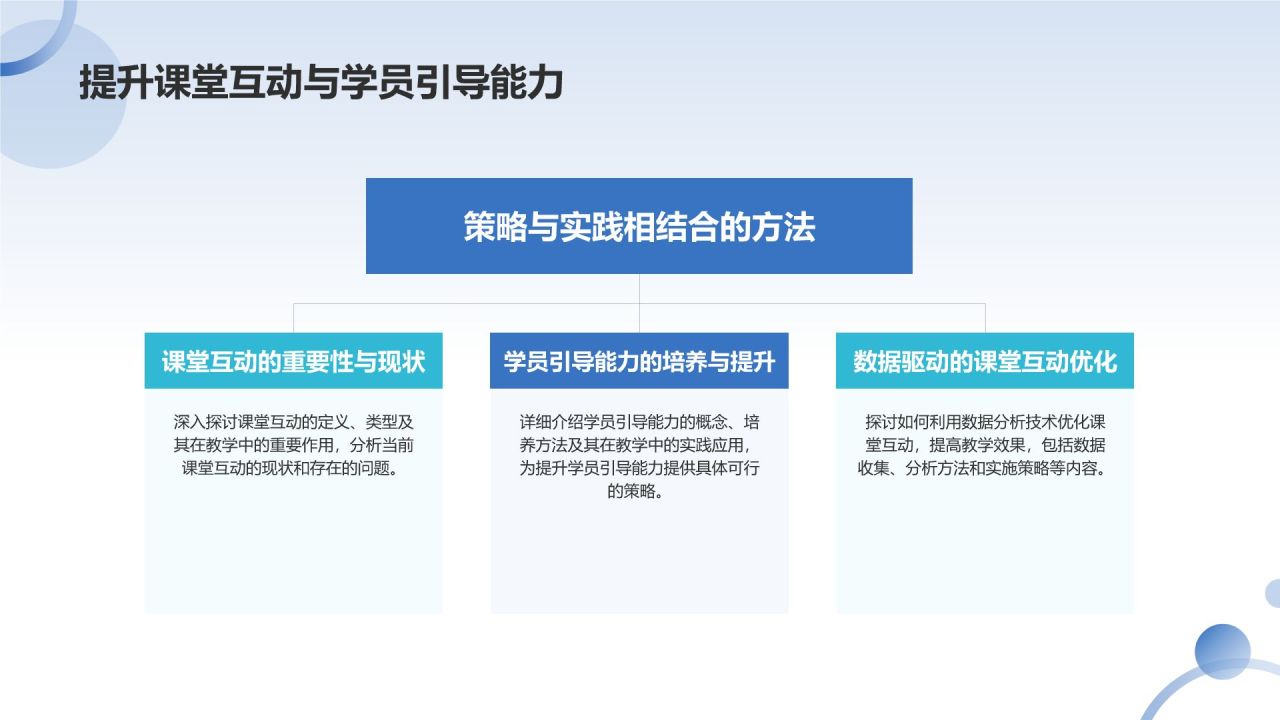 提升课堂互动与学员引导能力

策略与实践相结合的方法

课堂互动的重要性与现状

深入探讨课堂互动的定义、类型及其在教学中的重要作用，分析当前课堂互动的现状和存在的问题。

学员引导能力的培养与提升

详细介绍学员引导能力的概念、培养方法及其在教学中的实践应用，为提升学员引导能力提供具体可行的策略。

数据驱动的课堂互动优化

探讨如何利用数据分析技术优化课堂互动，提高教学效果，包括数据收集、分析方法和实施策略等内容。